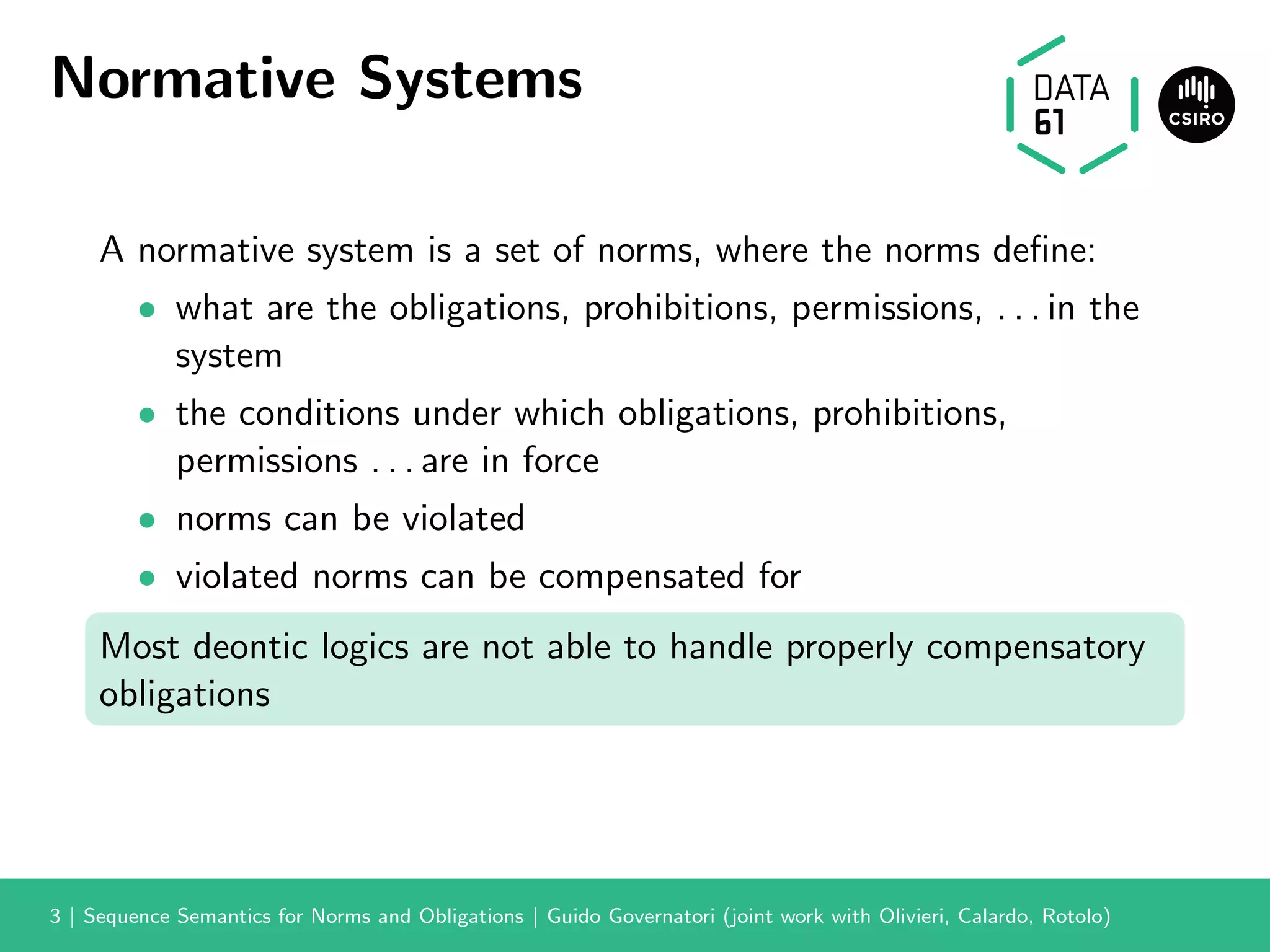 Normative Systems

DATA 61

CSIRO

A normative system is a set of norms, where the norms define:

• what are the obligations, prohibitions, permissions, . . . in the system
• the conditions under which obligations, prohibitions, permissions . . . are in force
• norms can be violated
• violated norms can be compensated for

Most deontic logics are not able to handle properly compensatory obligations

3 | Sequence Semantics for Norms and Obligations | Guido Governatori (joint work with Olivieri, Calardo, Rotolo)